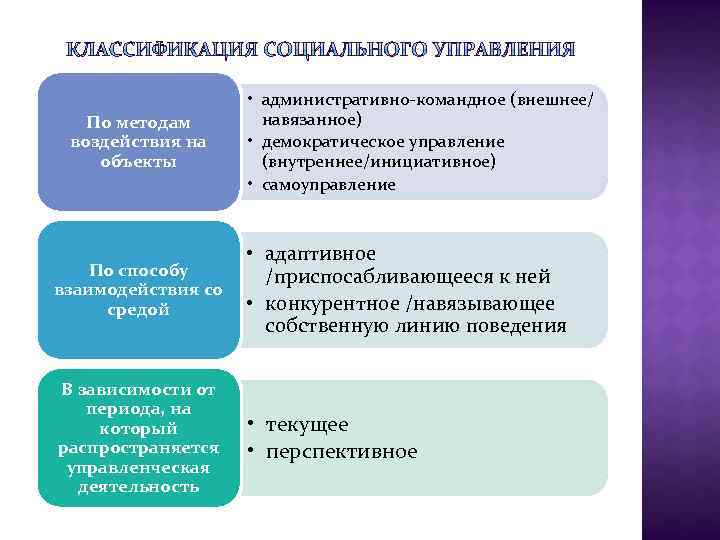 КЛАССИФИКАЦИЯ СОЦИАЛЬНОГО УПРАВЛЕНИЯ

По методам воздействия на объекты

• административно-командное (внешнее/навязанное)
• демократическое управление (внутреннее/инициативное)
• самоуправление

По способу взаимодействия со средой

• адаптивное /приспосабливающееся к ней
• конкурентное /навязывающее собственную линию поведения

В зависимости от периода, на который распространяется управленческая деятельность

• текущее
• перспективное